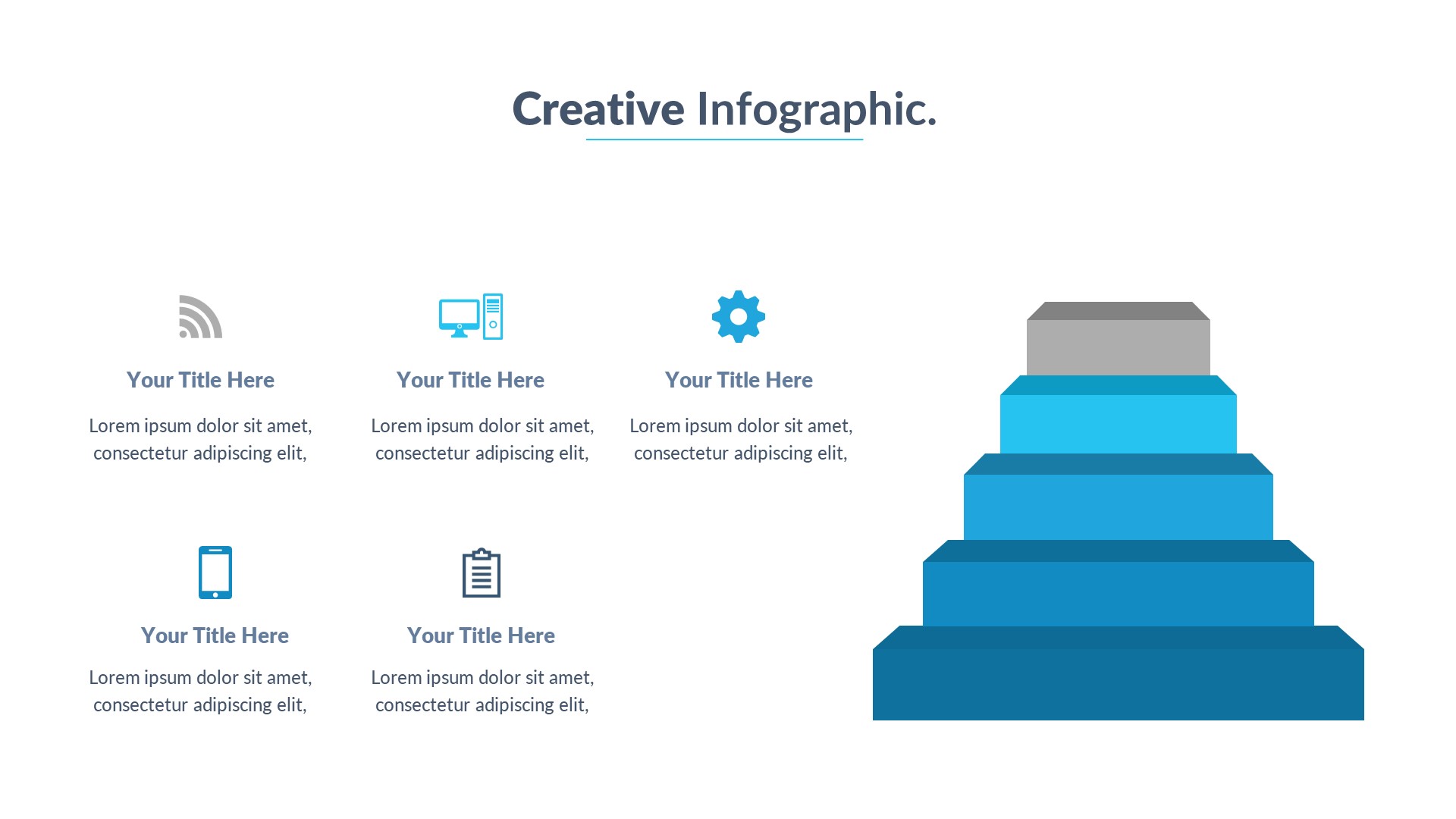 Creative Infographic.

Your Title Here

Lorem ipsum dolor sit amet, consectetur adipiscing elit,

Your Title Here

Lorem ipsum dolor sit amet, consectetur adipiscing elit,

Your Title Here

Lorem ipsum dolor sit amet, consectetur adipiscing elit,

Your Title Here

Lorem ipsum dolor sit amet, consectetur adipiscing elit,

Your Title Here

Lorem ipsum dolor sit amet, consectetur adipiscing elit,